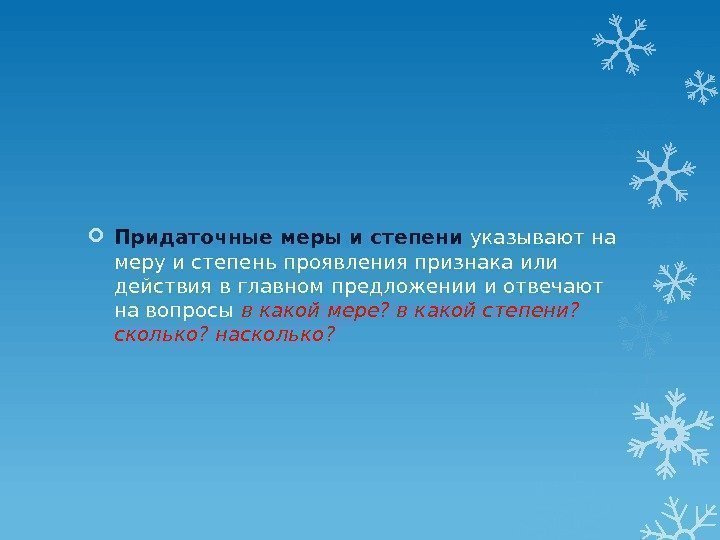 Придаточные меры и степени указывают на меру и степень проявления признака или действия в главном предложении и отвечают на вопросы в какой мере? в какой степени? сколько? насколько?